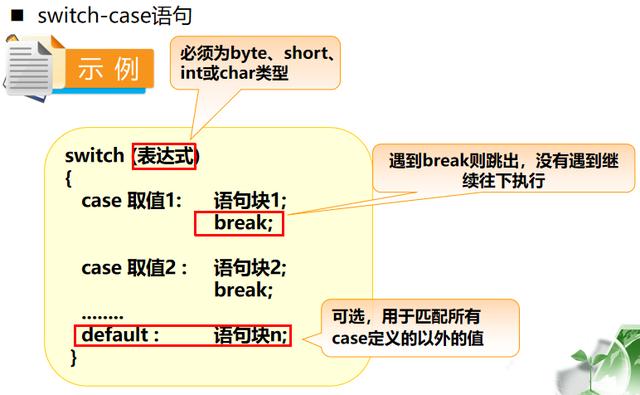 ■ switch-case语句

示 例

必须为byte、short、int或char类型

switch (表达式)
{
case 取值1: 语句块1;
break;

case 取值2 : 语句块2;
break;

........
default : 语句块n;
}

遇到break则跳出，没有遇到继续往下执行

可选，用于匹配所有case定义的以外的值